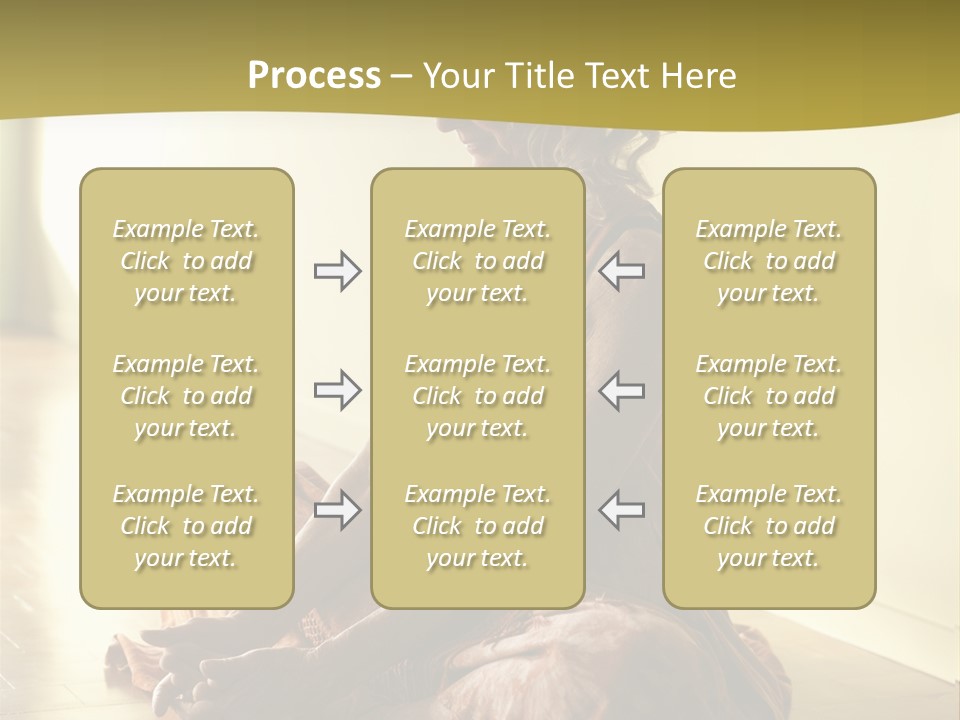 Process – Your Title Text Here

Example Text. Click to add your text.

Example Text. Click to add your text.

Example Text. Click to add your text.

Example Text. Click to add your text.

Example Text. Click to add your text.

Example Text. Click to add your text.

Example Text. Click to add your text.

Example Text. Click to add your text.

Example Text. Click to add your text.